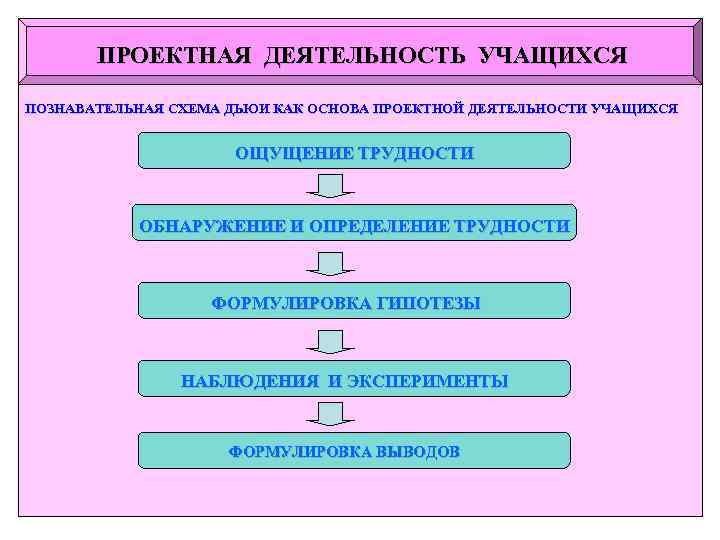 ПРОЕКТНАЯ ДЕЯТЕЛЬНОСТЬ УЧАЩИХСЯ

ПОЗНАВАТЕЛЬНАЯ СХЕМА ДЬЮИ КАК ОСНОВА ПРОЕКТНОЙ ДЕЯТЕЛЬНОСТИ УЧАЩИХСЯ

ОЩУЩЕНИЕ ТРУДНОСТИ

ОБНАРУЖЕНИЕ И ОПРЕДЕЛЕНИЕ ТРУДНОСТИ

ФОРМУЛИРОВКА ГИПОТЕЗЫ

НАБЛЮДЕНИЯ И ЭКСПЕРИМЕНТЫ

ФОРМУЛИРОВКА ВЫВОДОВ